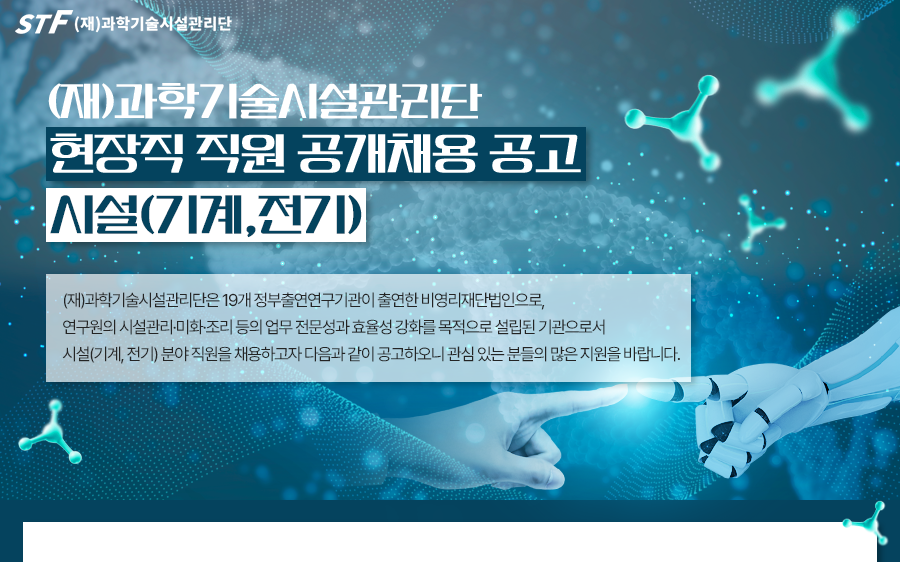 STF (재)과학기술시설관리단

(재)과학기술시설관리단

현장직 직원 공개채용 공고

시설(기계,전기)

(재)과학기술시설관리단은 19개 정부출연연구기관이 출연한 비영리재단법인으로, 연구원의 시설관리·미화·조리 등의 업무 전문성과 효율성 강화를 목적으로 설립된 기관으로서 시설(기계, 전기) 분야 직원을 채용하고자 다음과 같이 공고하오니 관심 있는 분들의 많은 지원을 바랍니다.